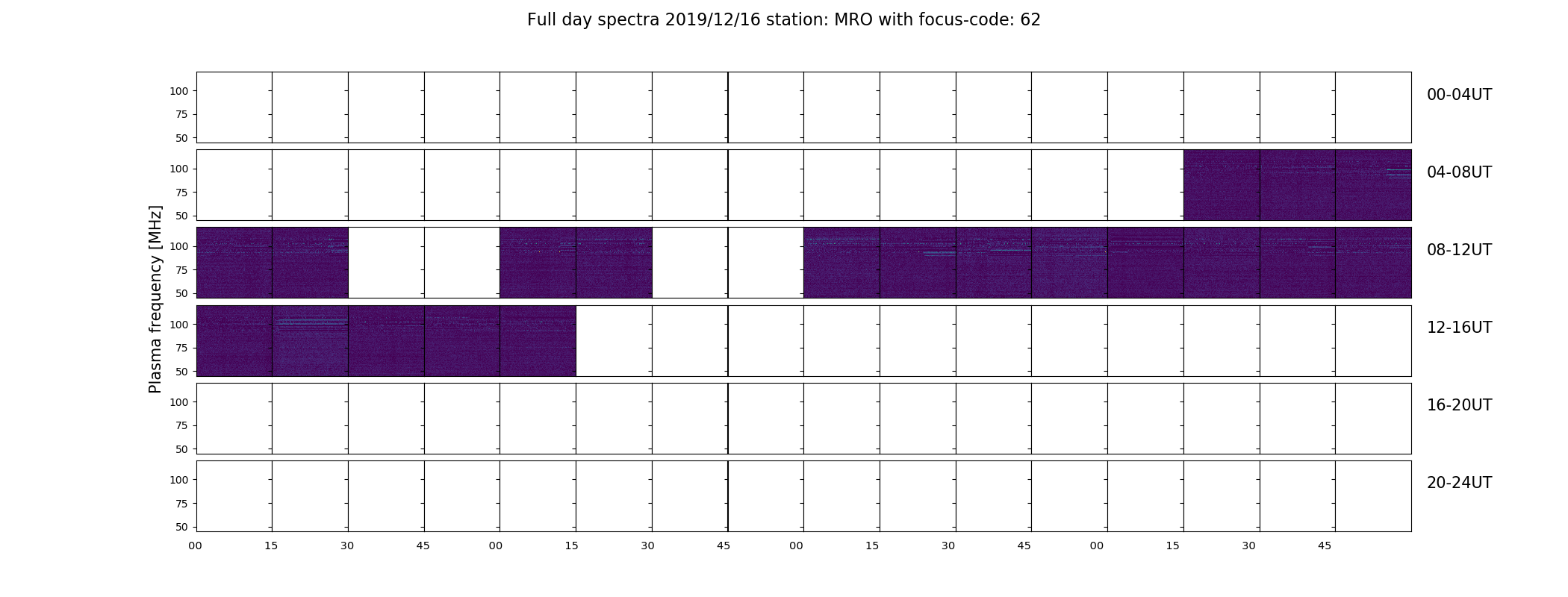 Full day spectra 2019/12/16 station: MRO with focus-code: 62

Plasma frequency [MHz]

100
75
50

00-04UT

100
75
50

04-08UT

100
75
50

08-12UT

100
75
50

12-16UT

100
75
50

16-20UT

100
75
50

20-24UT

00 15 30 45 00 15 30 45 00 15 30 45 00 15 30 45